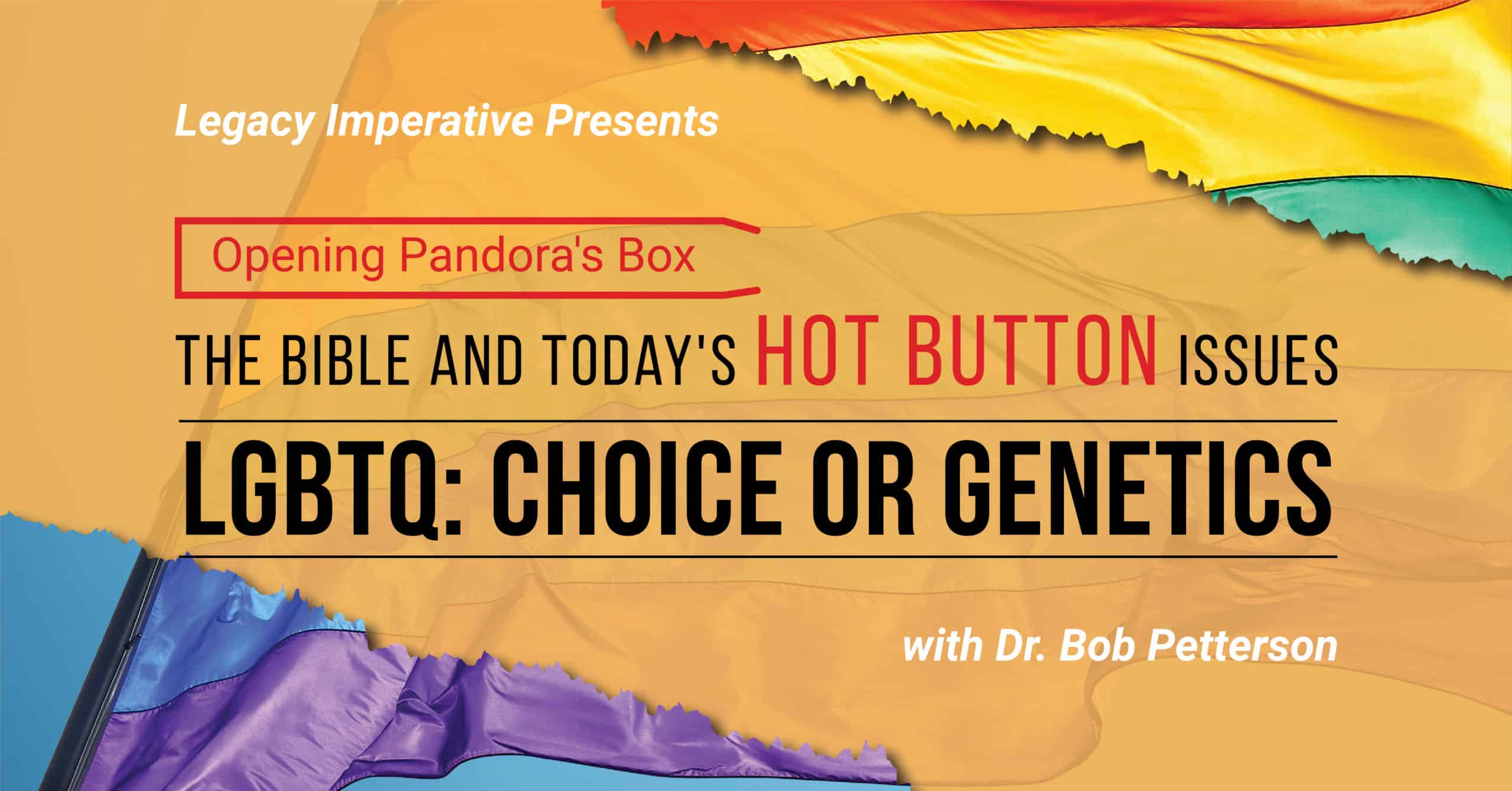 Legacy Imperative Presents

Opening Pandora's Box

THE BIBLE AND TODAY'S HOT BUTTON ISSUES

LGBTQ: CHOICE OR GENETICS

with Dr. Bob Petterson